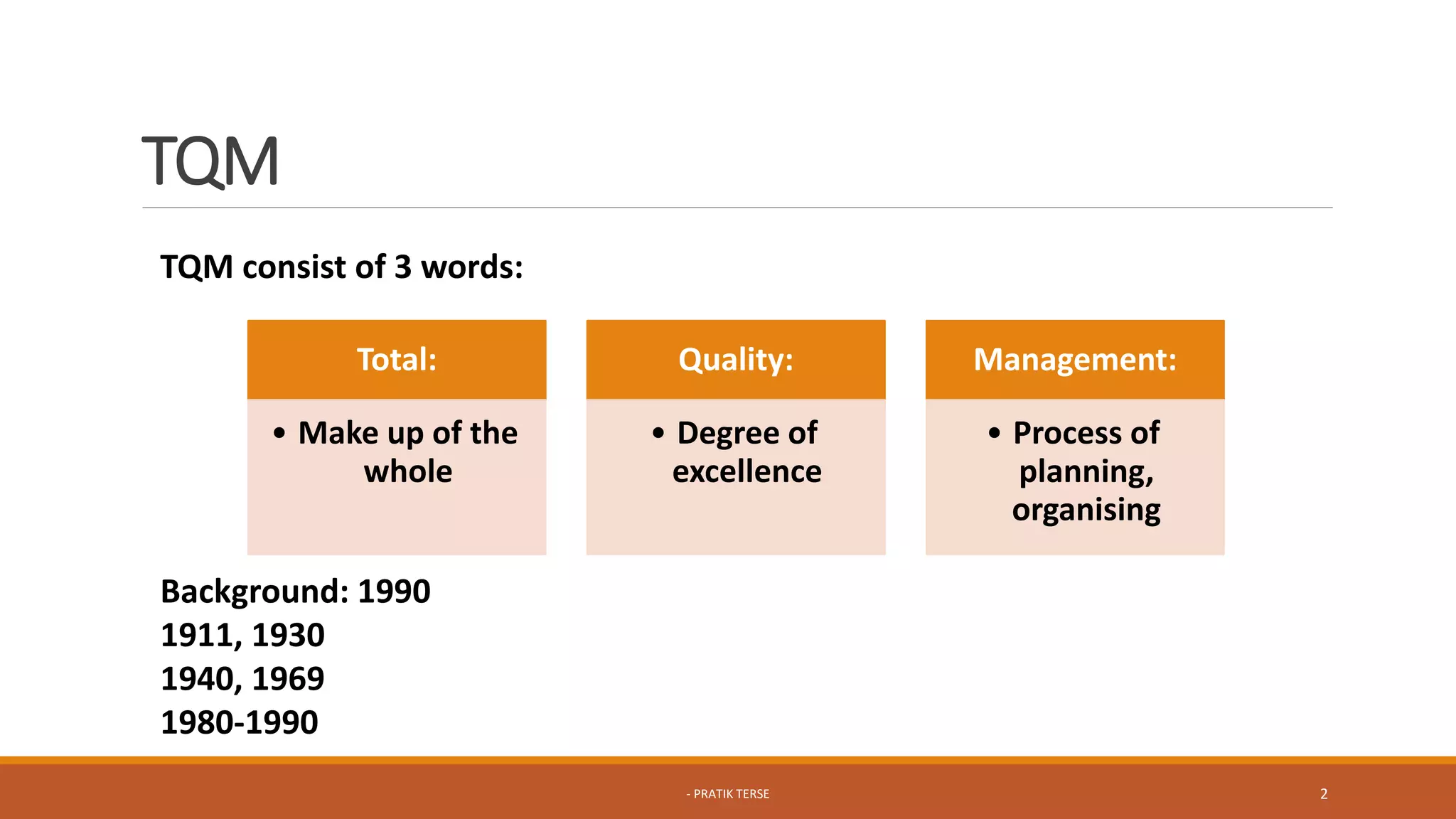 TQM

TQM consist of 3 words:

Total:
• Make up of the whole

Quality:
• Degree of excellence

Management:
• Process of planning, organising

Background: 1990
1911, 1930
1940, 1969
1980-1990

- PRATIK TERSE

2